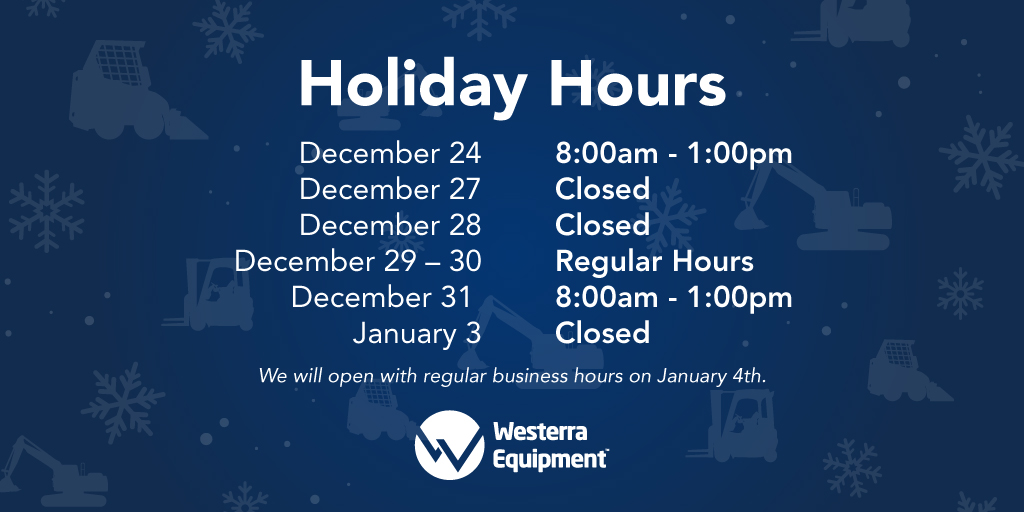 Holiday Hours

| | |
|---|---|
| December 24 | 8:00am - 1:00pm |
| December 27 | Closed |
| December 28 | Closed |
| December 29 – 30 | Regular Hours |
| December 31 | 8:00am - 1:00pm |
| January 3 | Closed |

We will open with regular business hours on January 4th.

Westerra Equipment